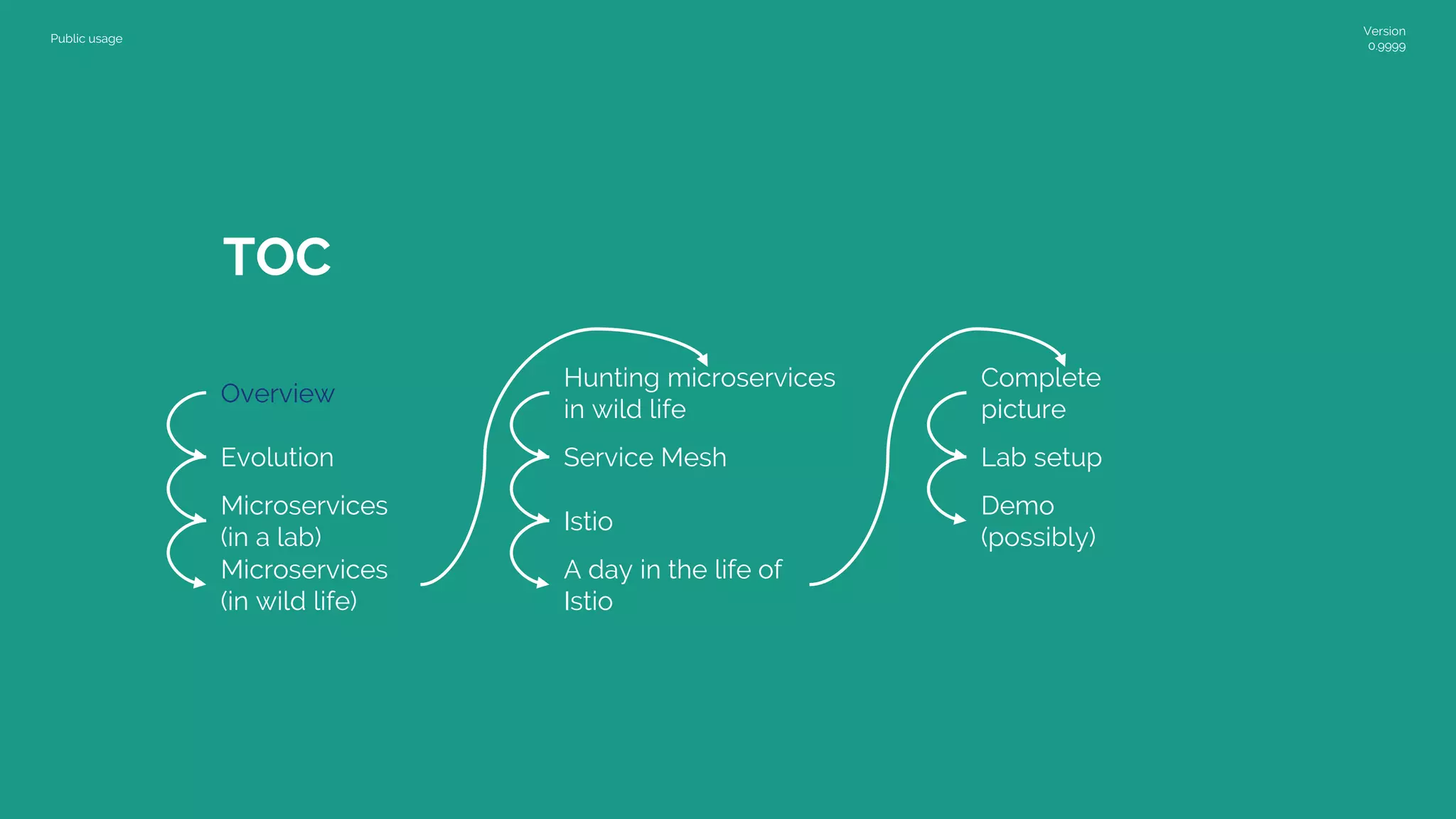 Public usage

Version
0.9999

TOC

Overview

Evolution

Microservices (in a lab)

Microservices (in wild life)

Hunting microservices in wild life

Service Mesh

Istio

A day in the life of Istio

Complete picture

Lab setup

Demo (possibly)